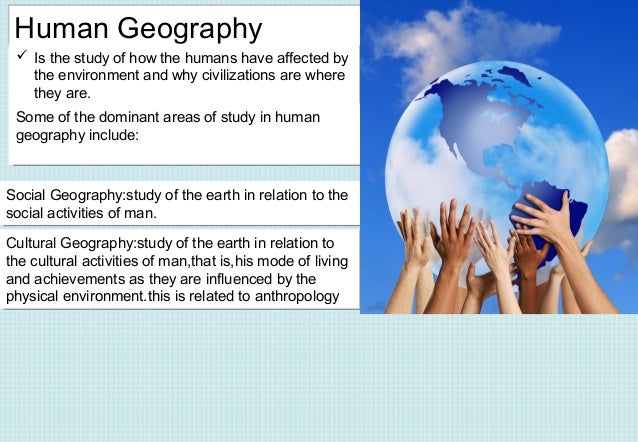 Human Geography

✓ Is the study of how the humans have affected by the environment and why civilizations are where they are.

Some of the dominant areas of study in human geography include:

Social Geography:study of the earth in relation to the social activities of man.

Cultural Geography:study of the earth in relation to the cultural activities of man,that is,his mode of living and achievements as they are influenced by the physical environment.this is related to anthropology